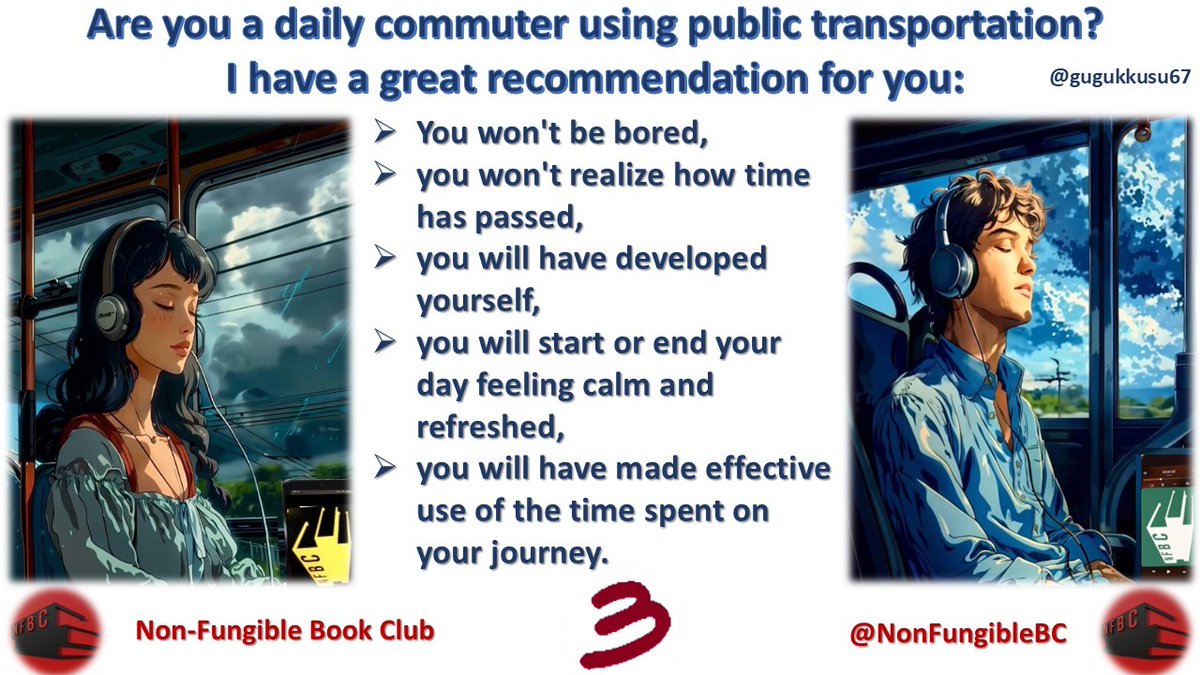 Are you a daily commuter using public transportation?
I have a great recommendation for you:

@gugukkusu67

➢ You won't be bored,
➢ you won't realize how time has passed,
➢ you will have developed yourself,
➢ you will start or end your day feeling calm and refreshed,
➢ you will have made effective use of the time spent on your journey.

NFBC

NFBC

NFBC

Non-Fungible Book Club

3

@NonFungibleBC

NFBC